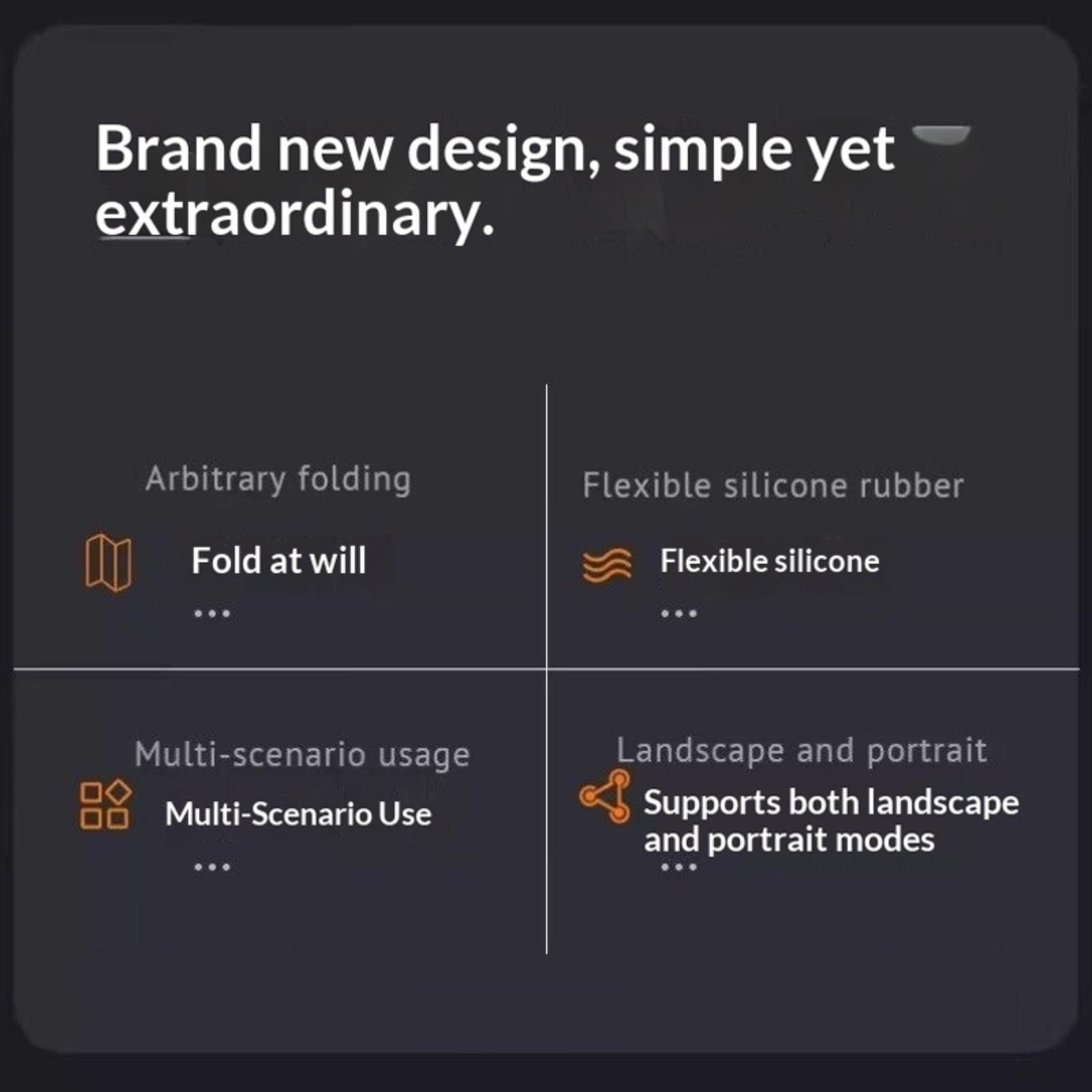 Brand new design, simple yet extraordinary.

Arbitrary folding

Fold at will

...

Flexible silicone rubber

Flexible silicone

...

Multi-scenario usage

Multi-Scenario Use

...

Landscape and portrait

Supports both landscape and portrait modes

...